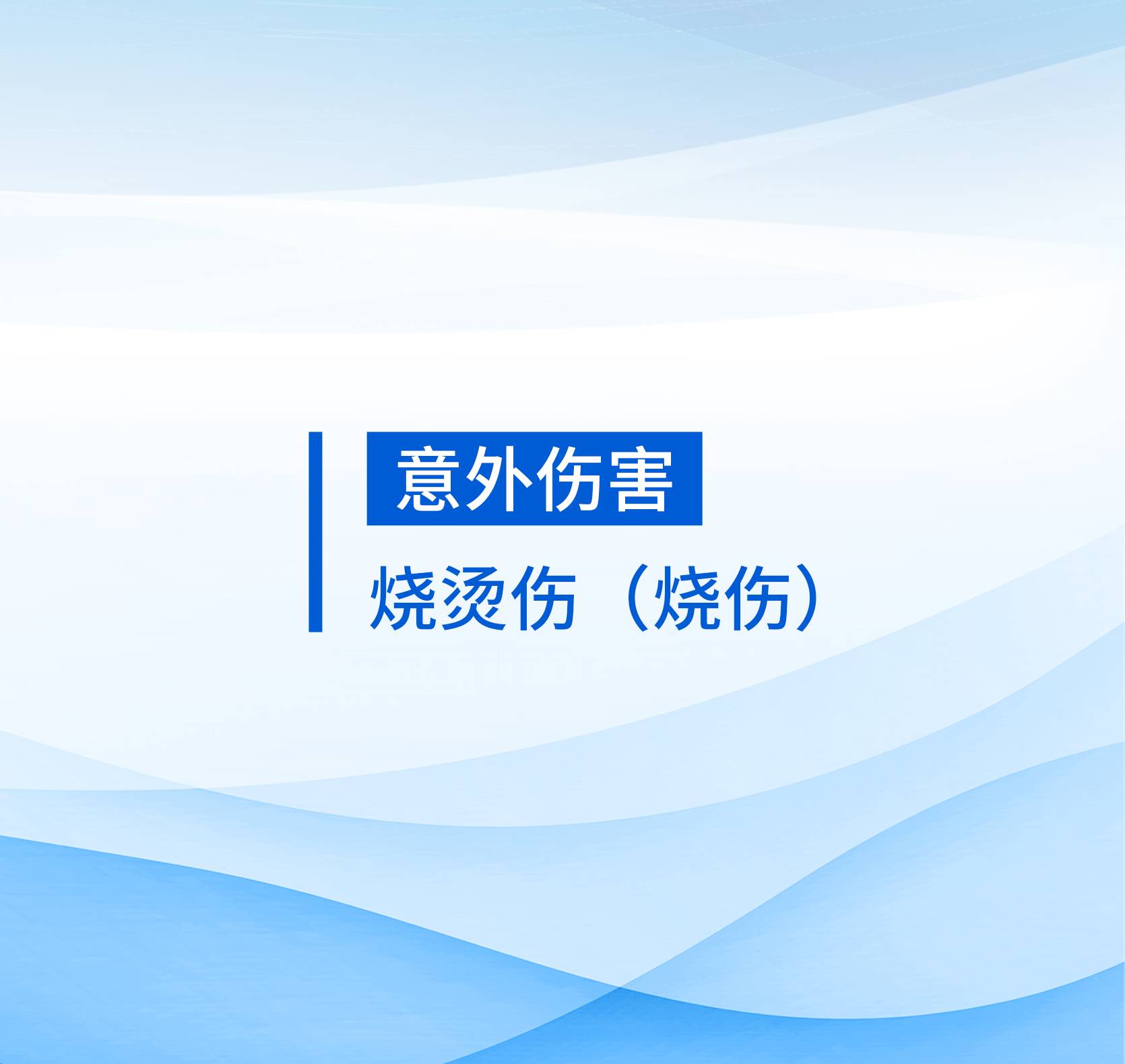 意外伤害

烧烫伤（烧伤）